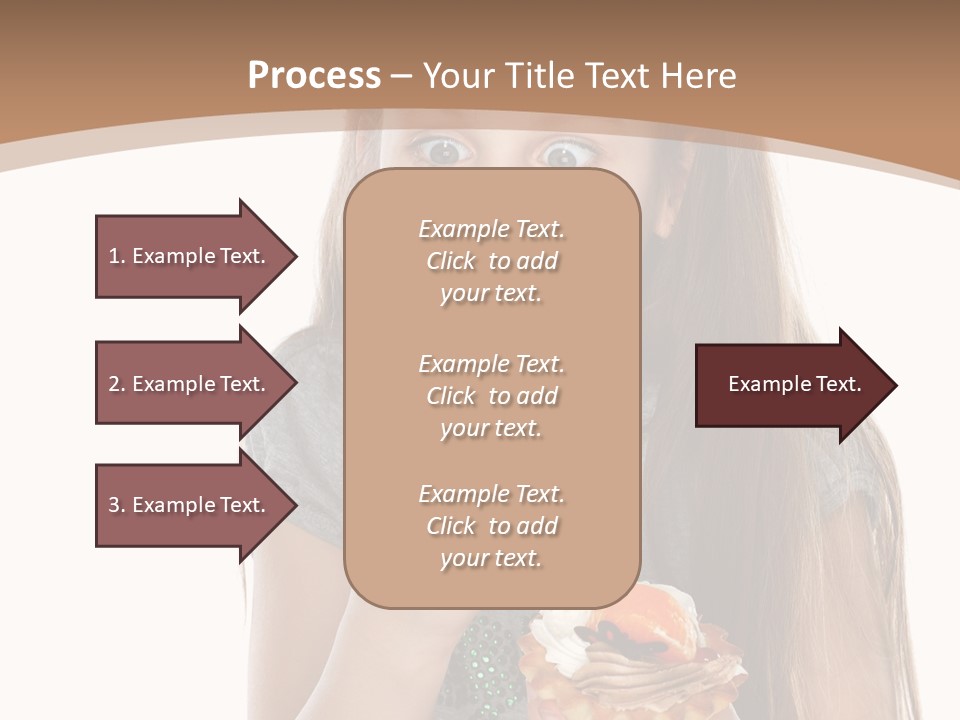 Process – Your Title Text Here

1. Example Text.

2. Example Text.

3. Example Text.

Example Text. Click to add your text.

Example Text. Click to add your text.

Example Text. Click to add your text.

Example Text.